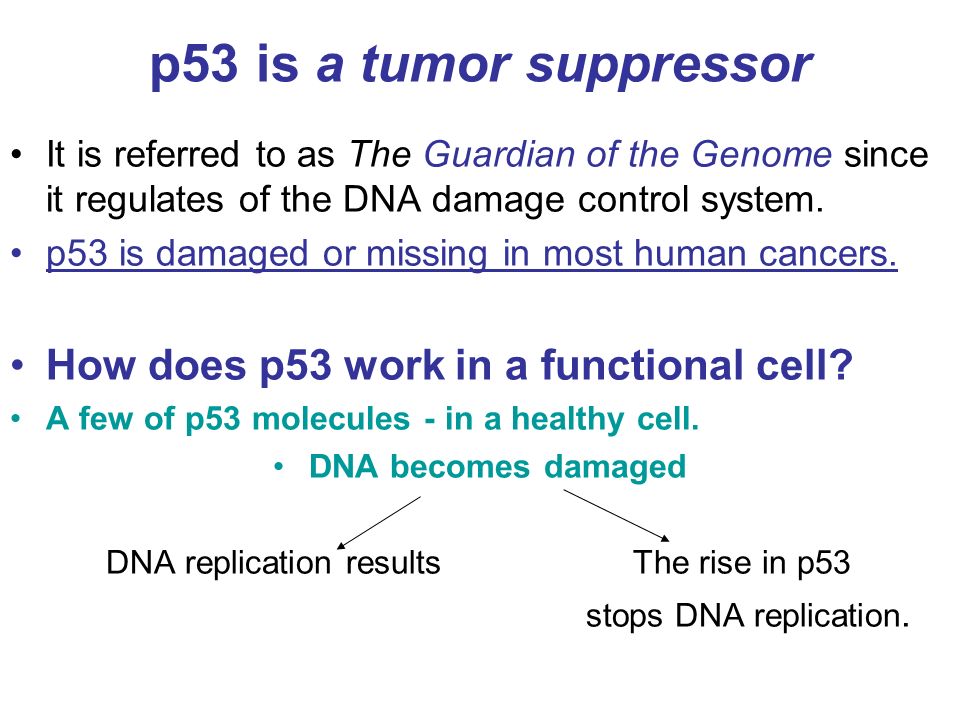 p53 is a tumor suppressor

• It is referred to as The Guardian of the Genome since it regulates of the DNA damage control system.
• p53 is damaged or missing in most human cancers.

• How does p53 work in a functional cell?
• A few of p53 molecules - in a healthy cell.
• DNA becomes damaged

DNA replication results

The rise in p53 stops DNA replication.